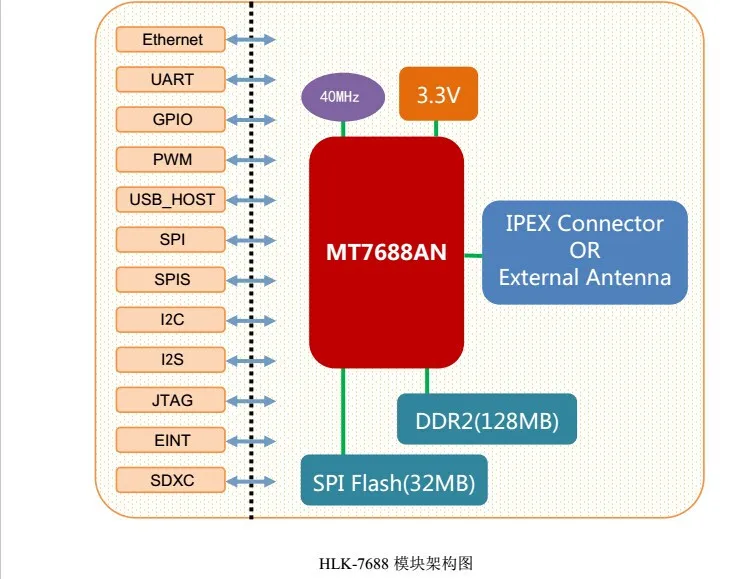 Ethernet
UART
GPIO
PWM
USB_HOST
SPI
SPIS
I2C
I2S
JTAG
EINT
SDXC

40MHz
3.3V

MT7688AN

IPEX Connector
OR
External Antenna

DDR2(128MB)

SPI Flash(32MB)

HLK-7688 模块架构图